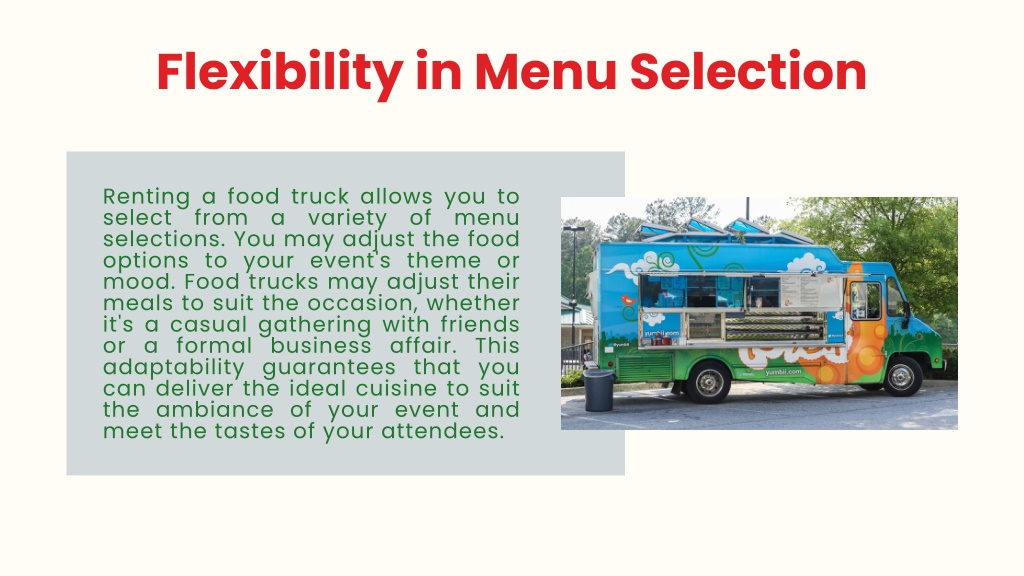 Flexibility in Menu Selection

Renting a food truck allows you to select from a variety of menu selections. You may adjust the food options to your event's theme or mood. Food trucks may adjust their meals to suit the occasion, whether it's a casual gathering with friends or a formal business affair. This adaptability guarantees that you can deliver the ideal cuisine to suit the ambiance of your event and meet the tastes of your attendees.

yumbii.com

yumbii.com